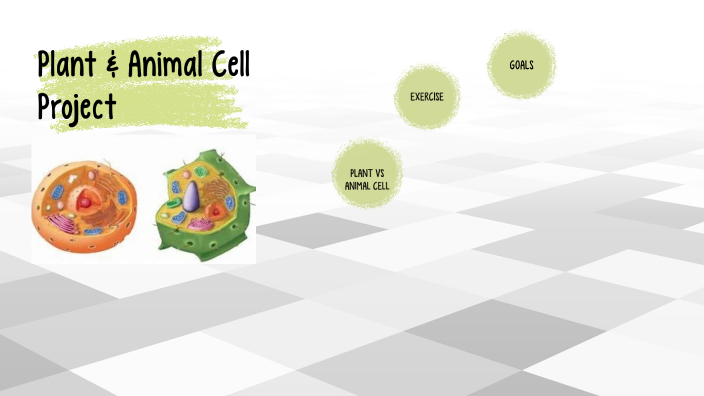 Plant & Animal Cell Project

PLANT VS ANIMAL CELL

EXERCISE

GOALS